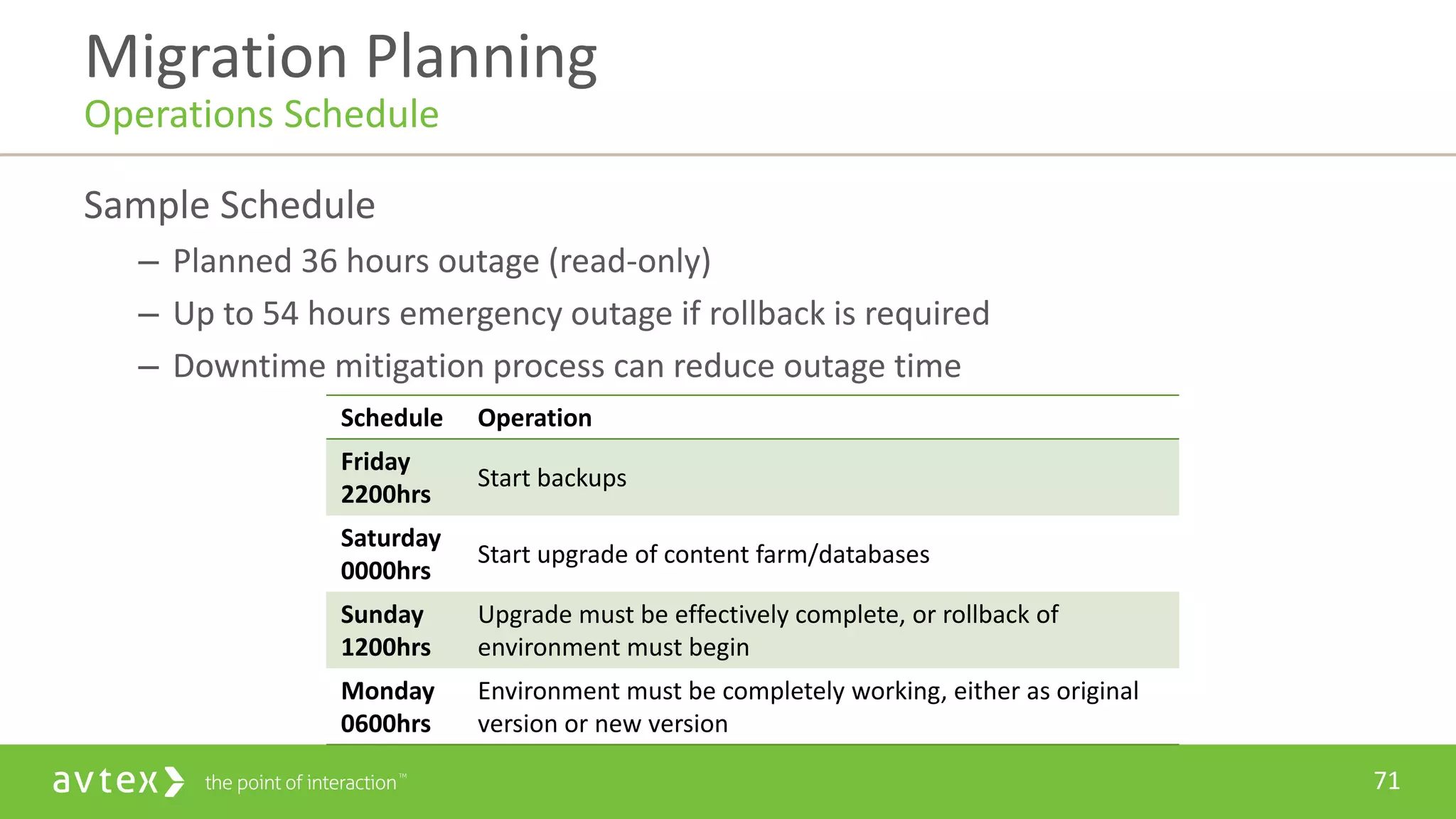 Migration Planning
Operations Schedule

Sample Schedule

– Planned 36 hours outage (read-only)
– Up to 54 hours emergency outage if rollback is required
– Downtime mitigation process can reduce outage time

| Schedule | Operation |
|---|---|
| Friday 2200hrs | Start backups |
| Saturday 0000hrs | Start upgrade of content farm/databases |
| Sunday 1200hrs | Upgrade must be effectively complete, or rollback of environment must begin |
| Monday 0600hrs | Environment must be completely working, either as original version or new version |

avtex the point of interaction™

71